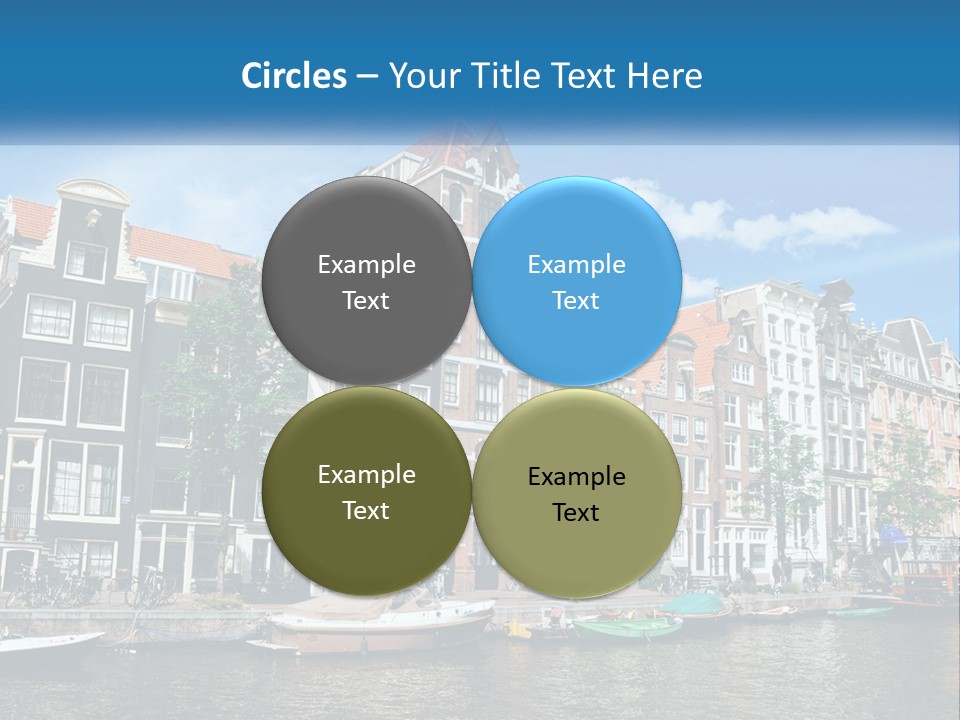 Circles – Your Title Text Here

Example Text

Example Text

Example Text

Example Text